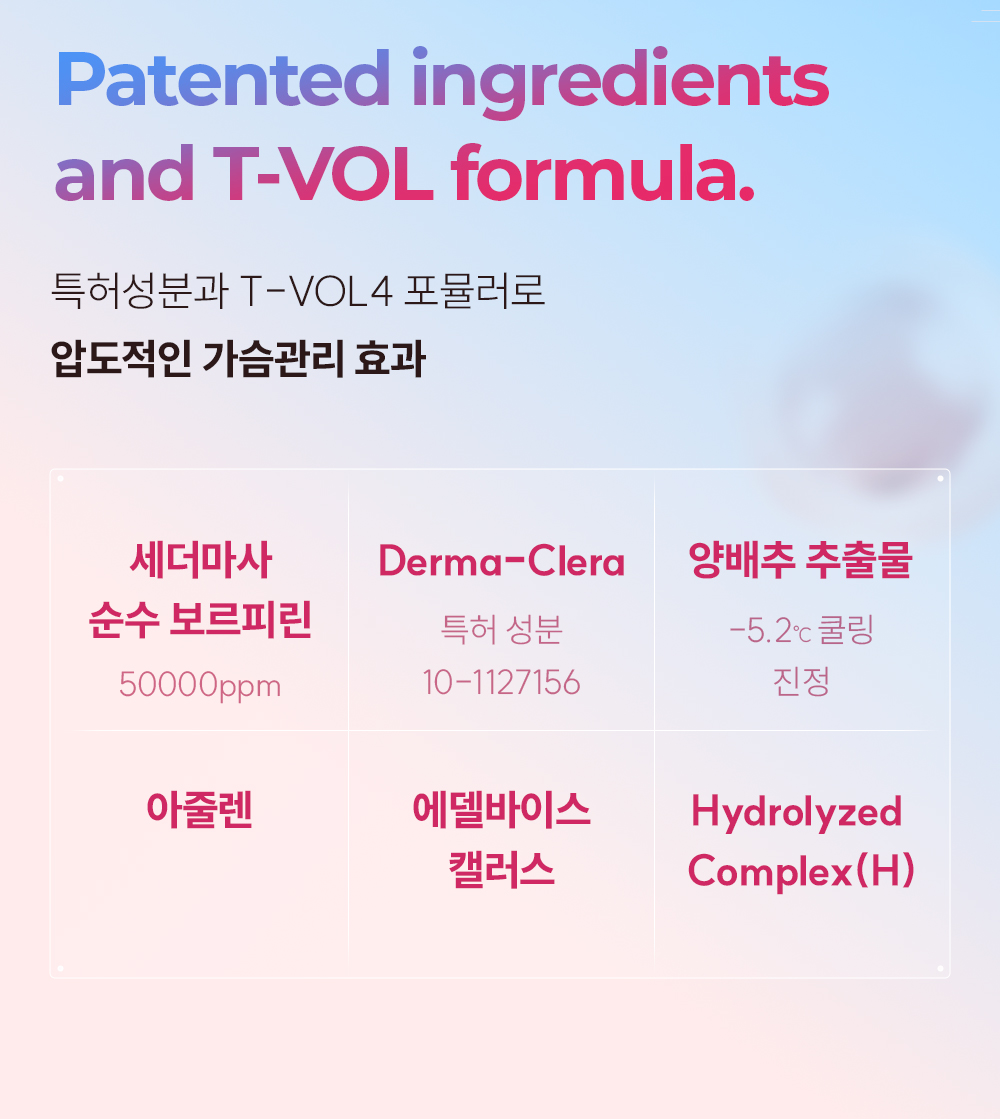 Patented ingredients and T-VOL formula.

특허성분과 T-VOL4 포뮬러로
압도적인 가슴관리 효과

| 세더마사 순수 보르피린 50000ppm | Derma-Clera 특허 성분 10-1127156 | 양배추 추출물 -5.2℃ 쿨링 진정 |
|---|---|---|
| 아줄렌 | 에델바이스 캘러스 | Hydrolyzed Complex(H) |